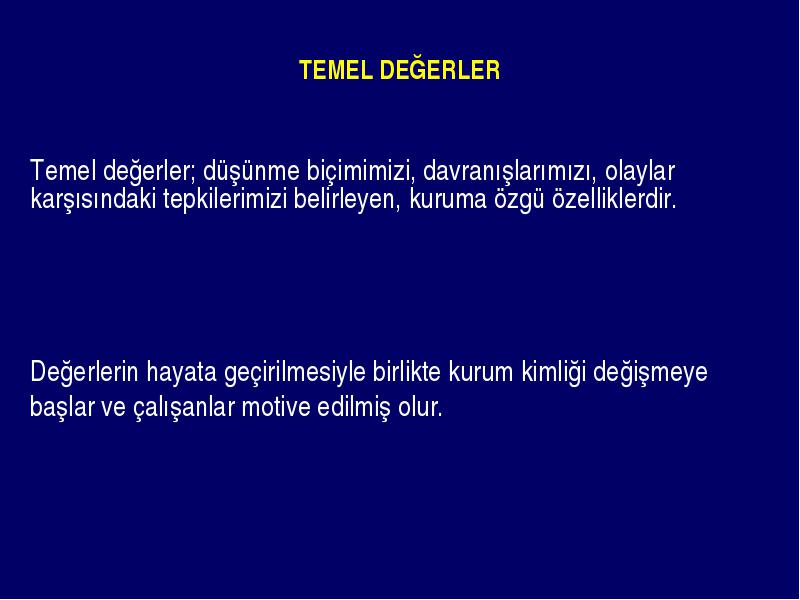 TEMEL DEĞERLER

Temel değerler; düşünme biçimimizi, davranışlarımızı, olaylar karşısındaki tepkilerimizi belirleyen, kuruma özgü özelliklerdir.

Değerlerin hayata geçirilmesiyle birlikte kurum kimliği değişmeye başlar ve çalışanlar motive edilmiş olur.